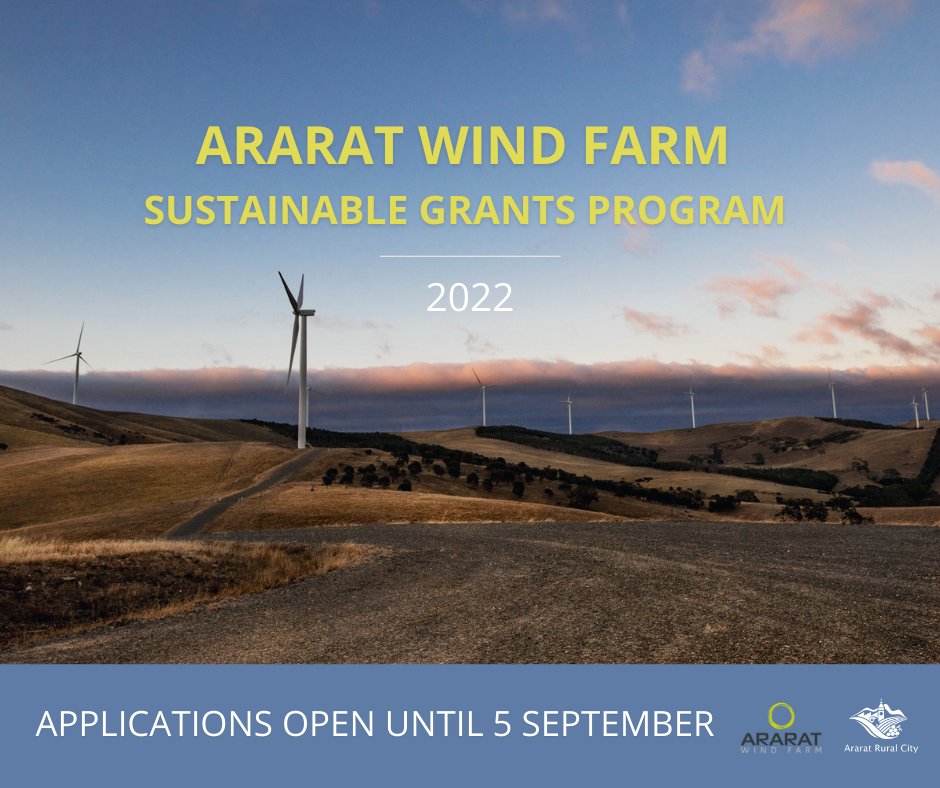 ARARAT WIND FARM
SUSTAINABLE GRANTS PROGRAM

2022

APPLICATIONS OPEN UNTIL 5 SEPTEMBER

ARARAT
WIND FARM

Ararat Rural City